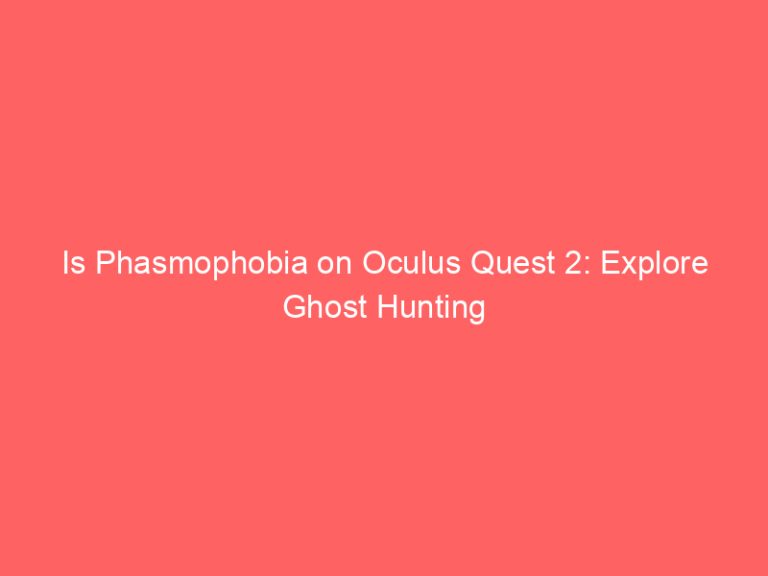 Is Phasmophobia on Oculus Quest 2: Explore Ghost Hunting